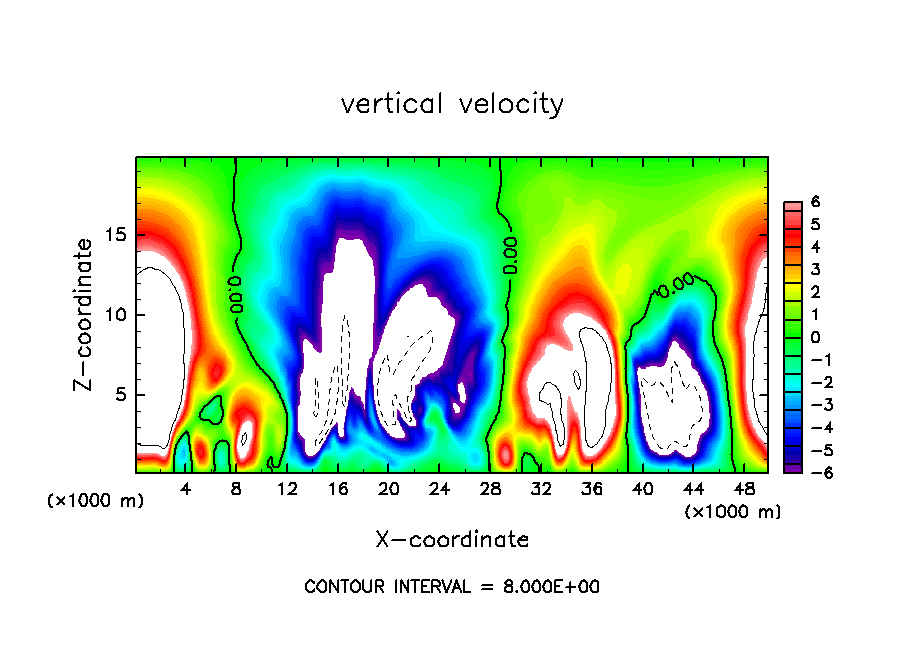 vertical velocity

Z-coordinate

15
10
5

(×1000 m)

0.00
0.00
0.00

4 8 12 16 20 24 28 32 36 40 44 48

(×1000 m)

X-coordinate

6
5
4
3
2
1
0
−1
−2
−3
−4
−5
−6

CONTOUR INTERVAL = 8.000E+00